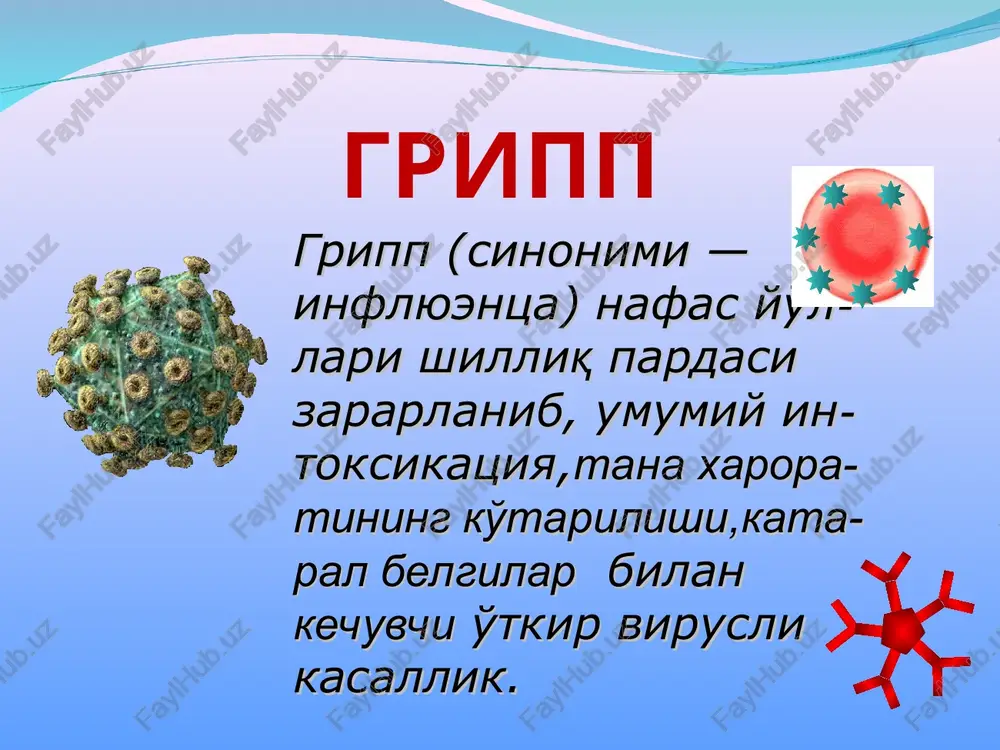 ГРИПП

Грипп (синоними — инфлюэнца) нафас йўллари шиллиқ пардаси зарарланиб, умумий интоксикация,тана хароратининг кўтарилиши,катарал белгилар билан кечувчи ўткир вирусли касаллик.

FaylHub.uz